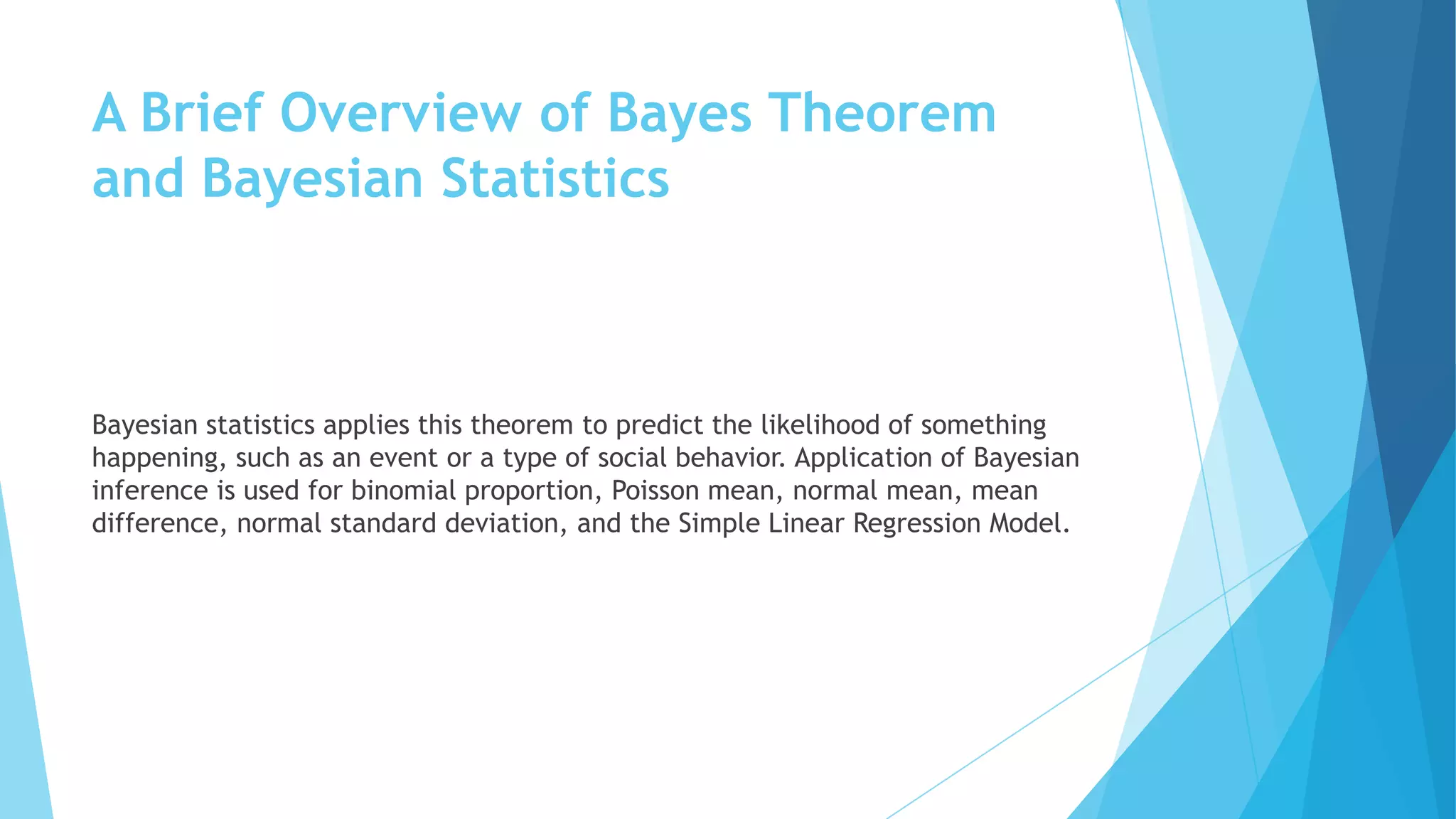 A Brief Overview of Bayes Theorem and Bayesian Statistics

Bayesian statistics applies this theorem to predict the likelihood of something happening, such as an event or a type of social behavior. Application of Bayesian inference is used for binomial proportion, Poisson mean, normal mean, mean difference, normal standard deviation, and the Simple Linear Regression Model.